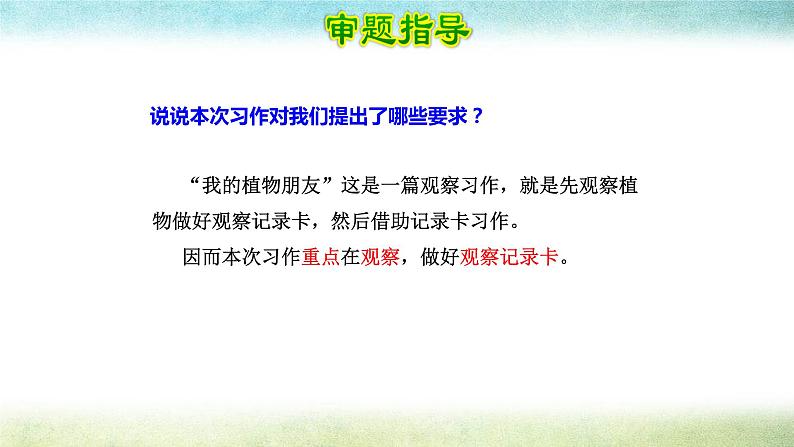 审题指导

说说本次习作对我们提出了哪些要求？

“我的植物朋友”这是一篇观察习作，就是先观察植物做好观察记录卡，然后借助记录卡习作。

因而本次习作重点在观察，做好观察记录卡。